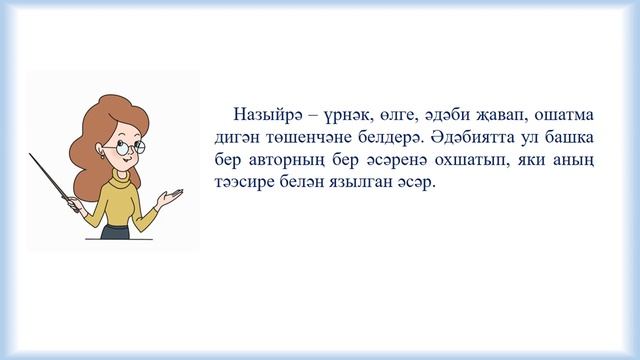 Назыйрә – үрнәк, өлге, әдәби җавап, ошатма дигән төшенчәне белдерә. Әдәбиятта ул башка бер авторның бер әсәренә охшатып, яки аның тәэсире белән язылган әсәр.